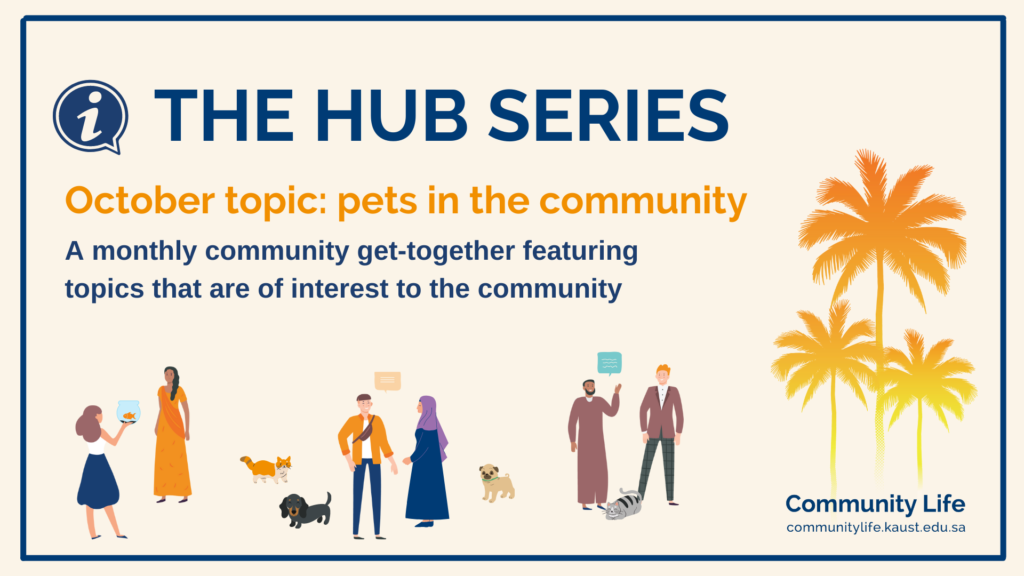 i THE HUB SERIES

October topic: pets in the community

A monthly community get-together featuring topics that are of interest to the community

Community Life
communitylife.kaust.edu.sa